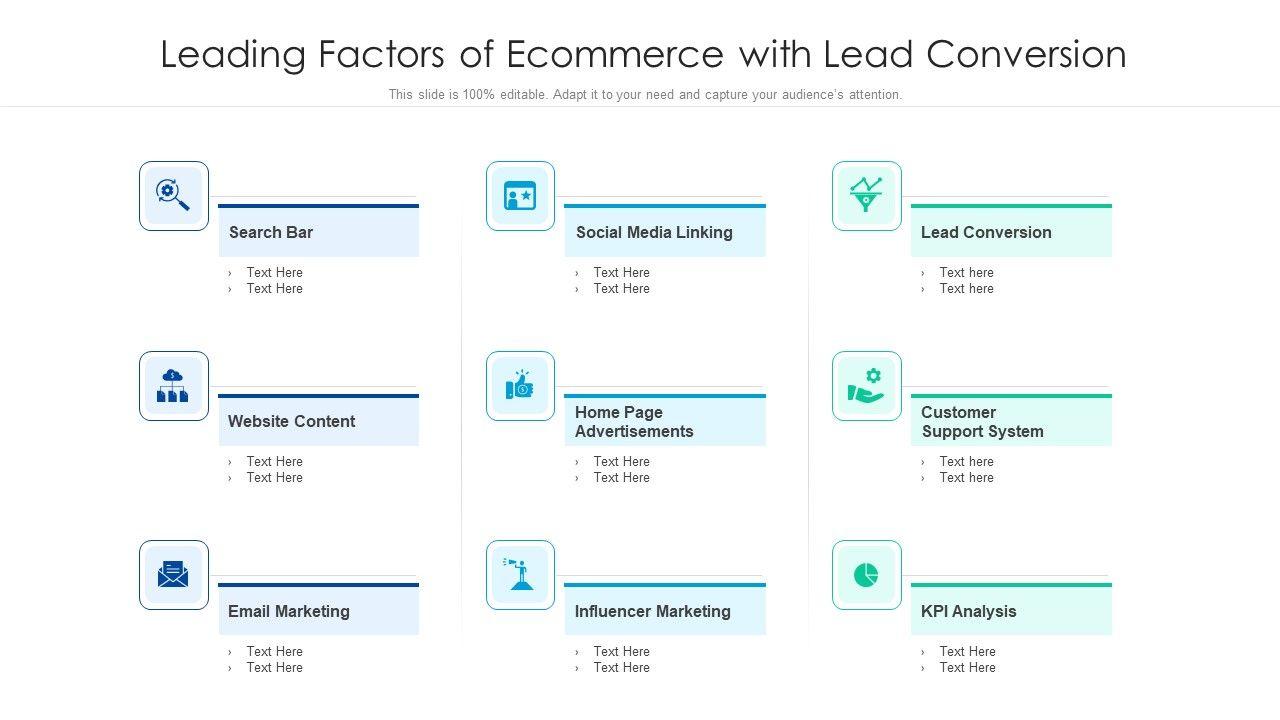 Leading Factors of Ecommerce with Lead Conversion

This slide is 100% editable. Adapt it to your need and capture your audience's attention.

Search Bar
› Text Here
› Text Here

Website Content
› Text Here
› Text Here

Email Marketing
› Text Here
› Text Here

Social Media Linking
› Text Here
› Text Here

Home Page Advertisements
› Text Here
› Text Here

Influencer Marketing
› Text Here
› Text Here

Lead Conversion
› Text here
› Text here

Customer Support System
› Text here
› Text here

KPI Analysis
› Text Here
› Text Here